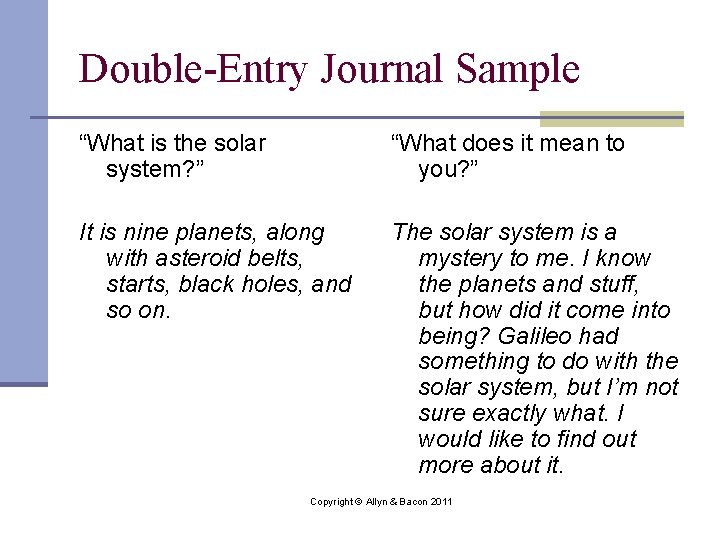 Double-Entry Journal Sample

“What is the solar system?”

It is nine planets, along with asteroid belts, starts, black holes, and so on.

“What does it mean to you?”

The solar system is a mystery to me. I know the planets and stuff, but how did it come into being? Galileo had something to do with the solar system, but I’m not sure exactly what. I would like to find out more about it.

Copyright © Allyn & Bacon 2011